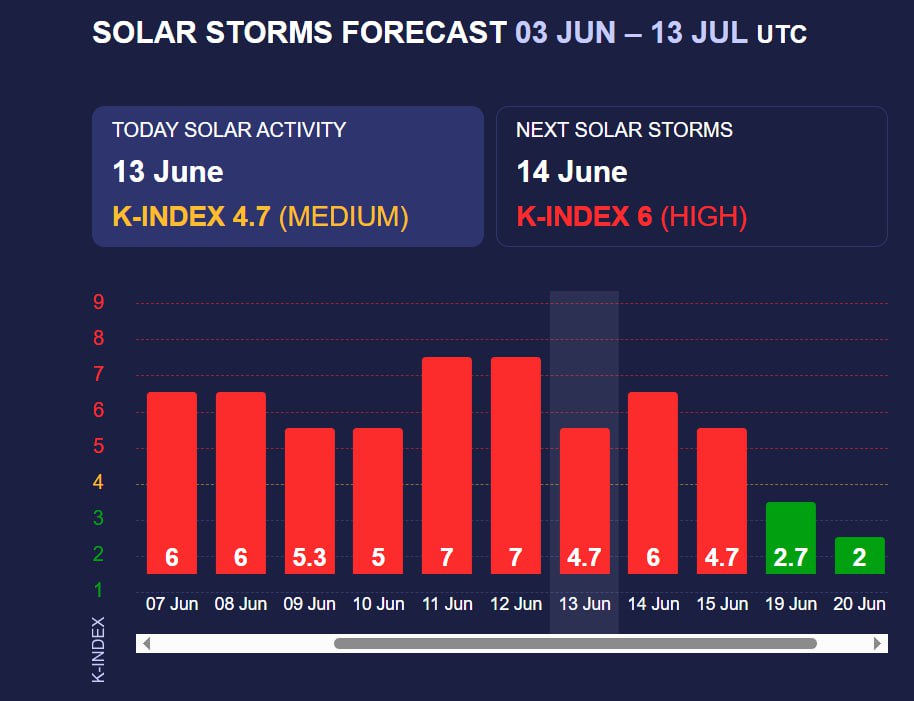 SOLAR STORMS FORECAST 03 JUN – 13 JUL UTC

TODAY SOLAR ACTIVITY
13 June
K-INDEX 4.7 (MEDIUM)

NEXT SOLAR STORMS
14 June
K-INDEX 6 (HIGH)

9
8
7
6
5
4
3
2
1
K-INDEX

6 6 5.3 5 7 7 4.7 6 4.7 2.7 2

07 Jun 08 Jun 09 Jun 10 Jun 11 Jun 12 Jun 13 Jun 14 Jun 15 Jun 19 Jun 20 Jun